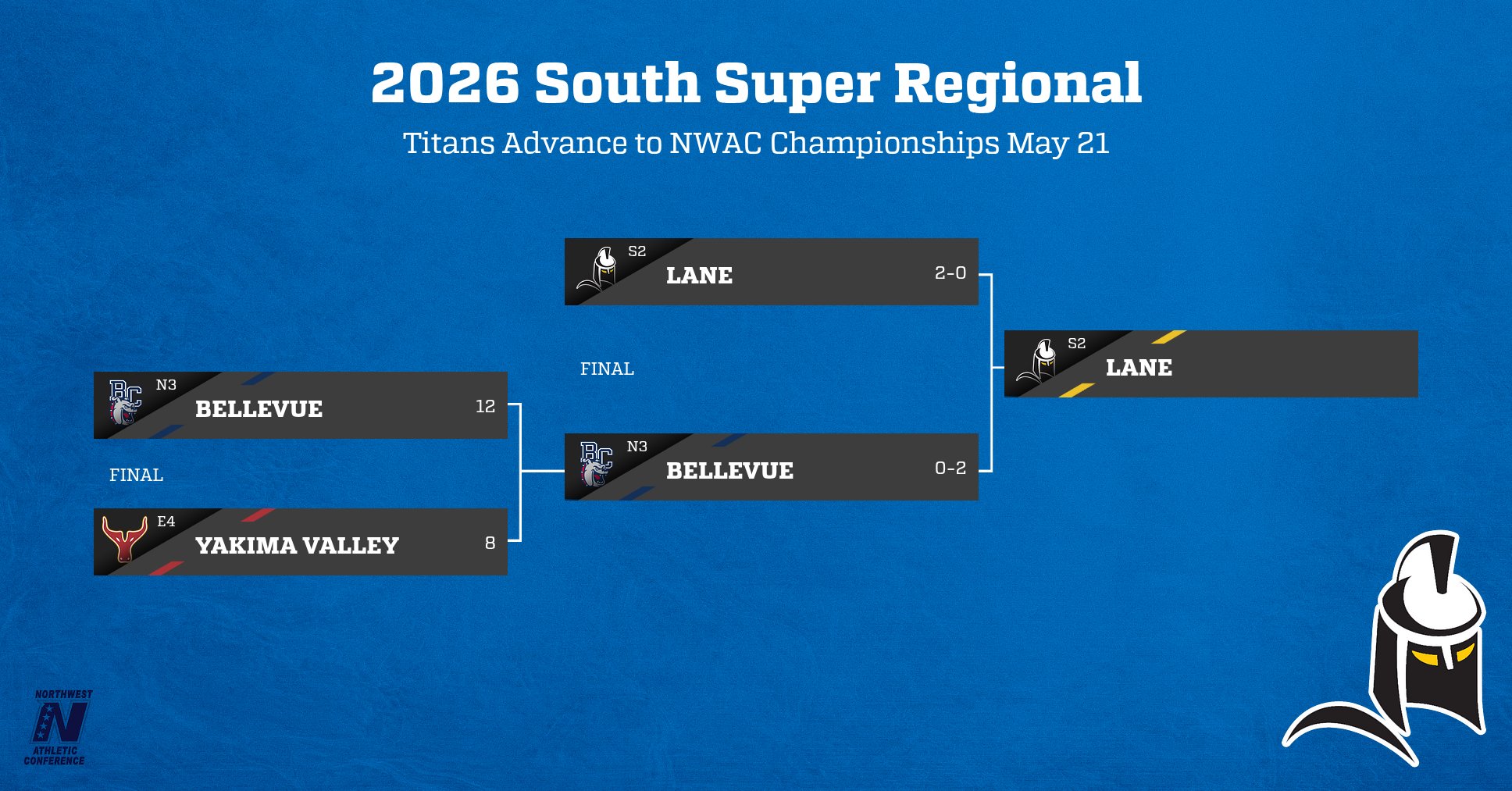 2026 South Super Regional

Titans Advance to NWAC Championships May 21

BC N3 BELLEVUE 12

FINAL

E4 YAKIMA VALLEY 8

S2 LANE 2-0

FINAL

BC N3 BELLEVUE 0-2

S2 LANE

NORTHWEST N ATHLETIC CONFERENCE